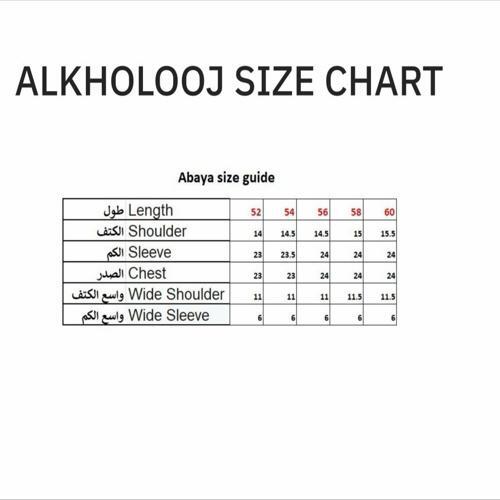 ALKHOLOOJ SIZE CHART

Abaya size guide

| طول Length | 52 | 54 | 56 | 58 | 60 |
|---|---|---|---|---|---|
| الكتف Shoulder | 14 | 14.5 | 14.5 | 15 | 15.5 |
| الكم Sleeve | 23 | 23.5 | 24 | 24 | 24 |
| الصدر Chest | 23 | 23 | 24 | 24 | 24 |
| واسع الكتف Wide Shoulder | 11 | 11 | 11 | 11.5 | 11.5 |
| واسع الكم Wide Sleeve | 6 | 6 | 6 | 6 | 6 |